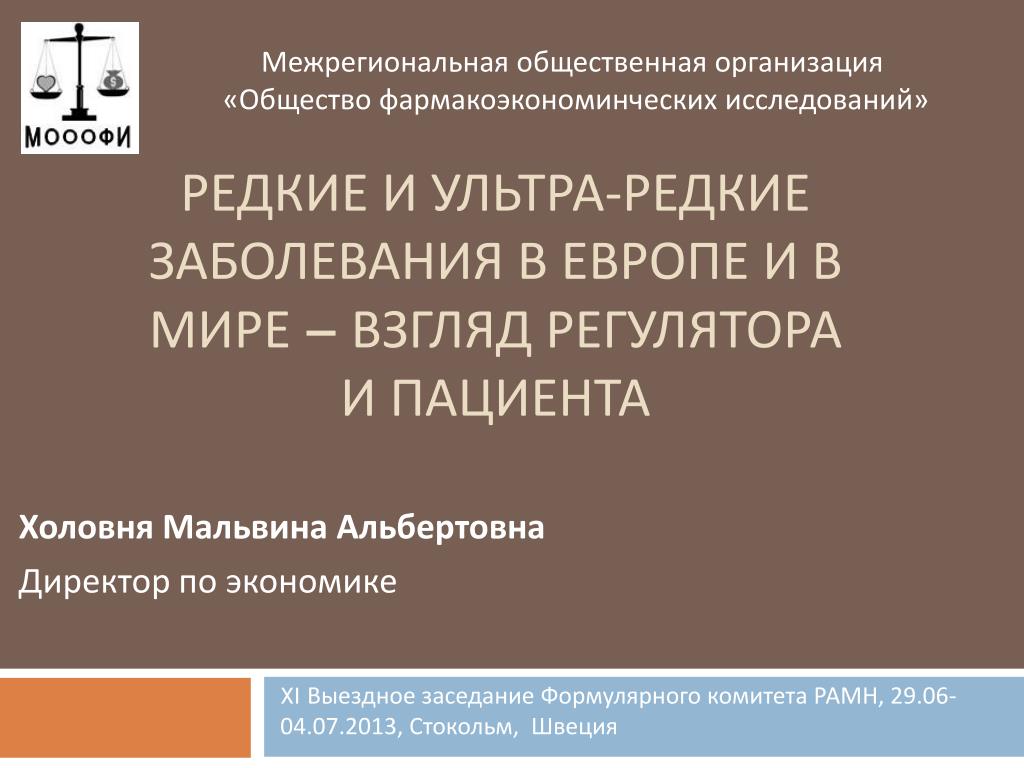 МОООФИ

Межрегиональная общественная организация «Общество фармакоэкономинческих исследований»

РЕДКИЕ И УЛЬТРА-РЕДКИЕ ЗАБОЛЕВАНИЯ В ЕВРОПЕ И В МИРЕ – ВЗГЛЯД РЕГУЛЯТОРА И ПАЦИЕНТА

Холовня Мальвина Альбертовна

Директор по экономике

XI Выездное заседание Формулярного комитета РАМН, 29.06-04.07.2013, Стокольм, Швеция